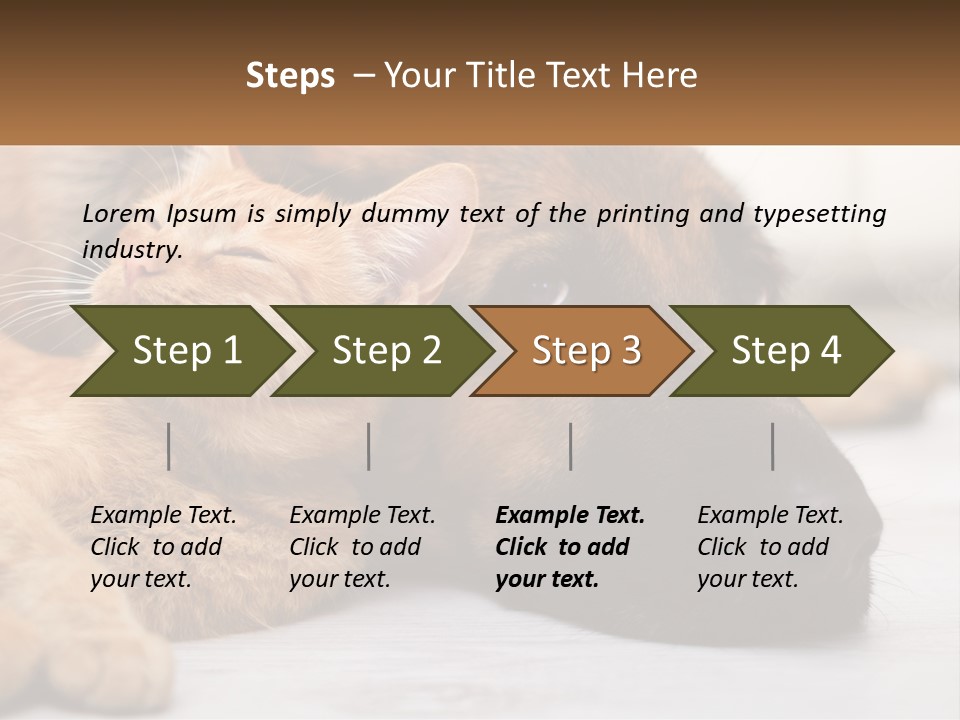 Steps – Your Title Text Here

Lorem Ipsum is simply dummy text of the printing and typesetting industry.

Step 1

Step 2

Step 3

Step 4

Example Text. Click to add your text.

Example Text. Click to add your text.

Example Text. Click to add your text.

Example Text. Click to add your text.